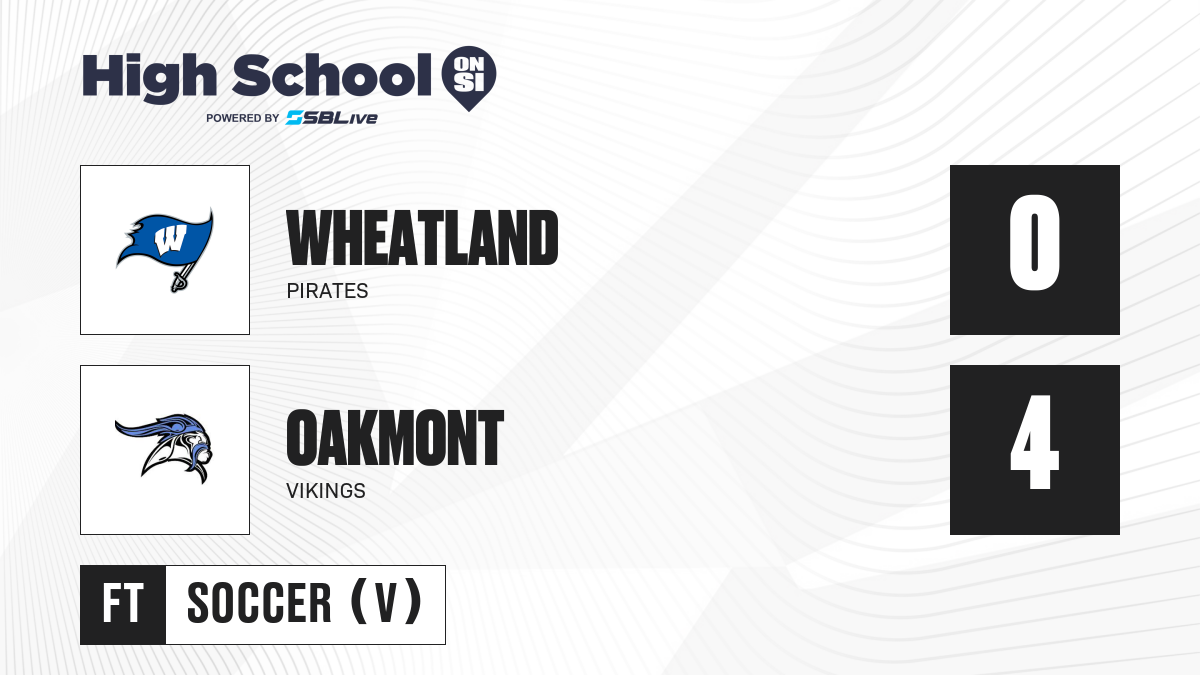 High School ON SI
POWERED BY SBLive

W

WHEATLAND
PIRATES

0

OAKMONT
VIKINGS

4

FT SOCCER (V)